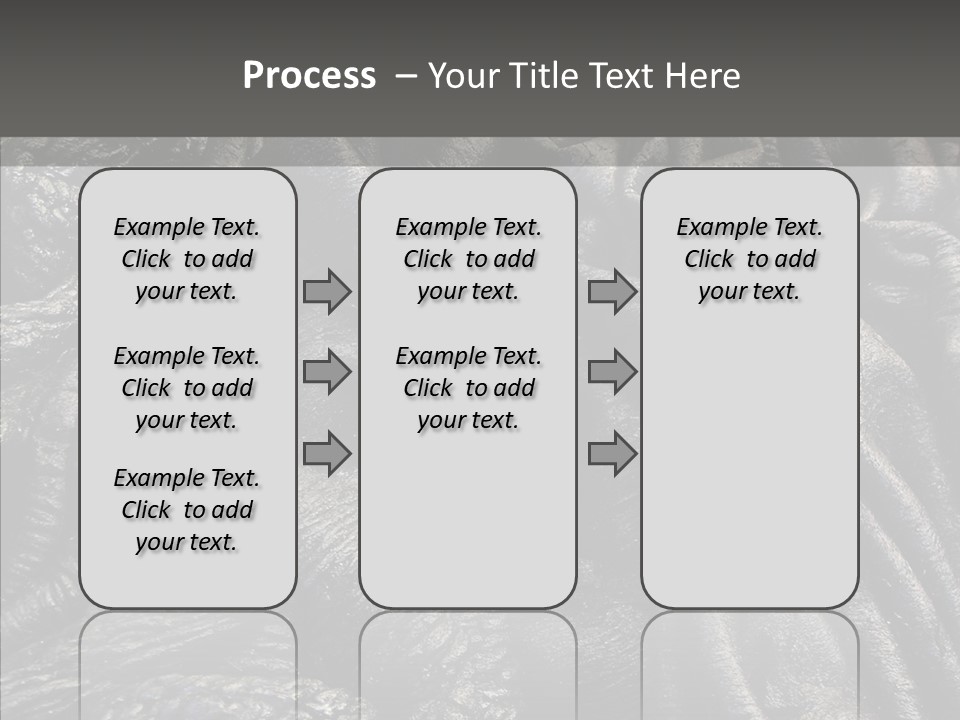 Process – Your Title Text Here

Example Text. Click to add your text.

Example Text. Click to add your text.

Example Text. Click to add your text.

Example Text. Click to add your text.

Example Text. Click to add your text.

Example Text. Click to add your text.